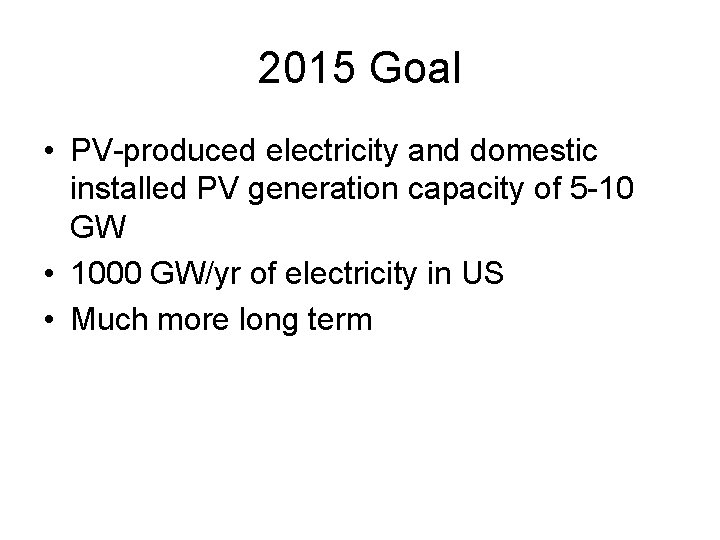 2015 Goal

• PV-produced electricity and domestic installed PV generation capacity of 5-10 GW
• 1000 GW/yr of electricity in US
• Much more long term